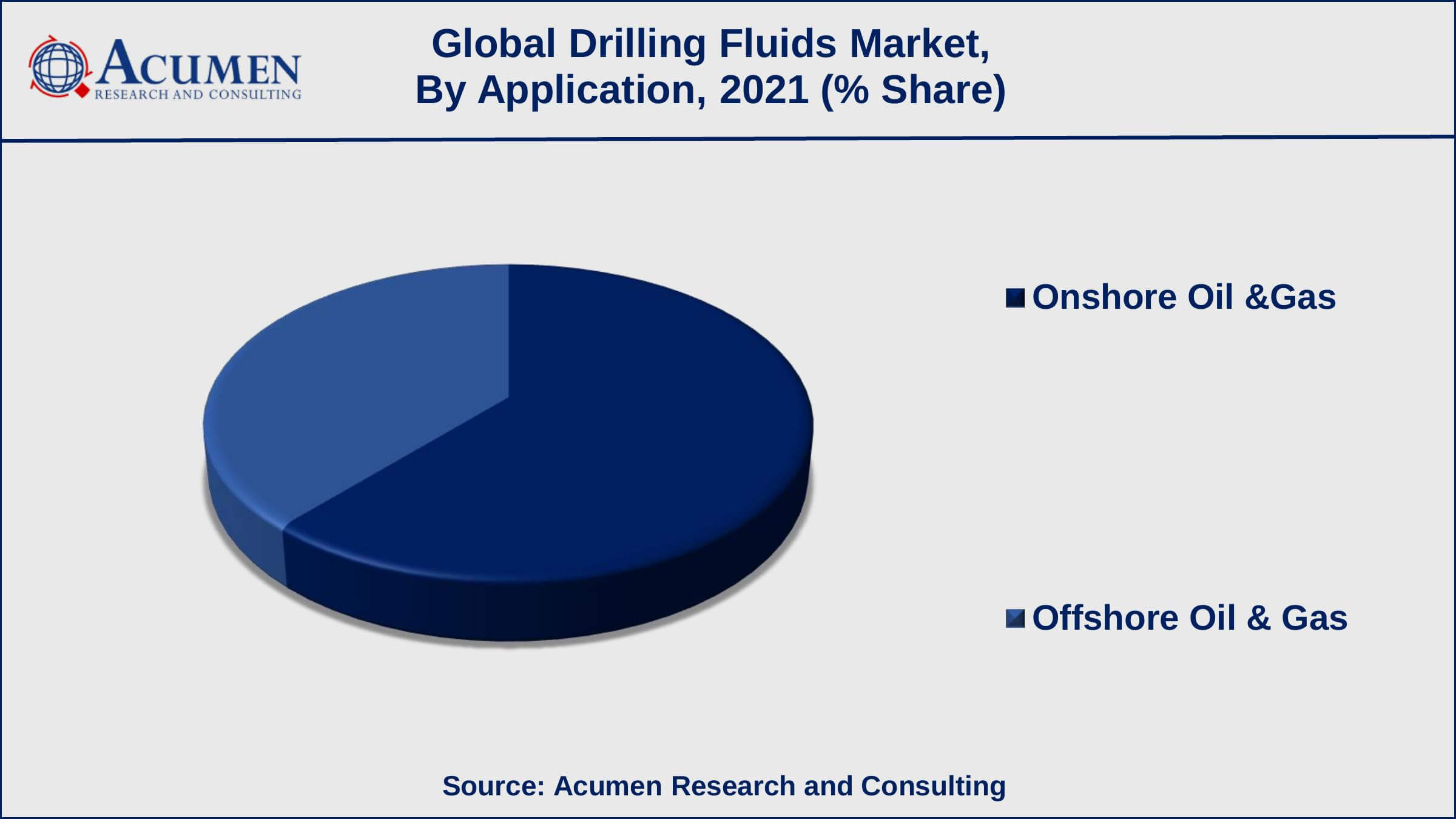 ACUMEN
RESEARCH AND CONSULTING

Global Drilling Fluids Market,
By Application, 2021 (% Share)

Onshore Oil &Gas

Offshore Oil & Gas

Source: Acumen Research and Consulting